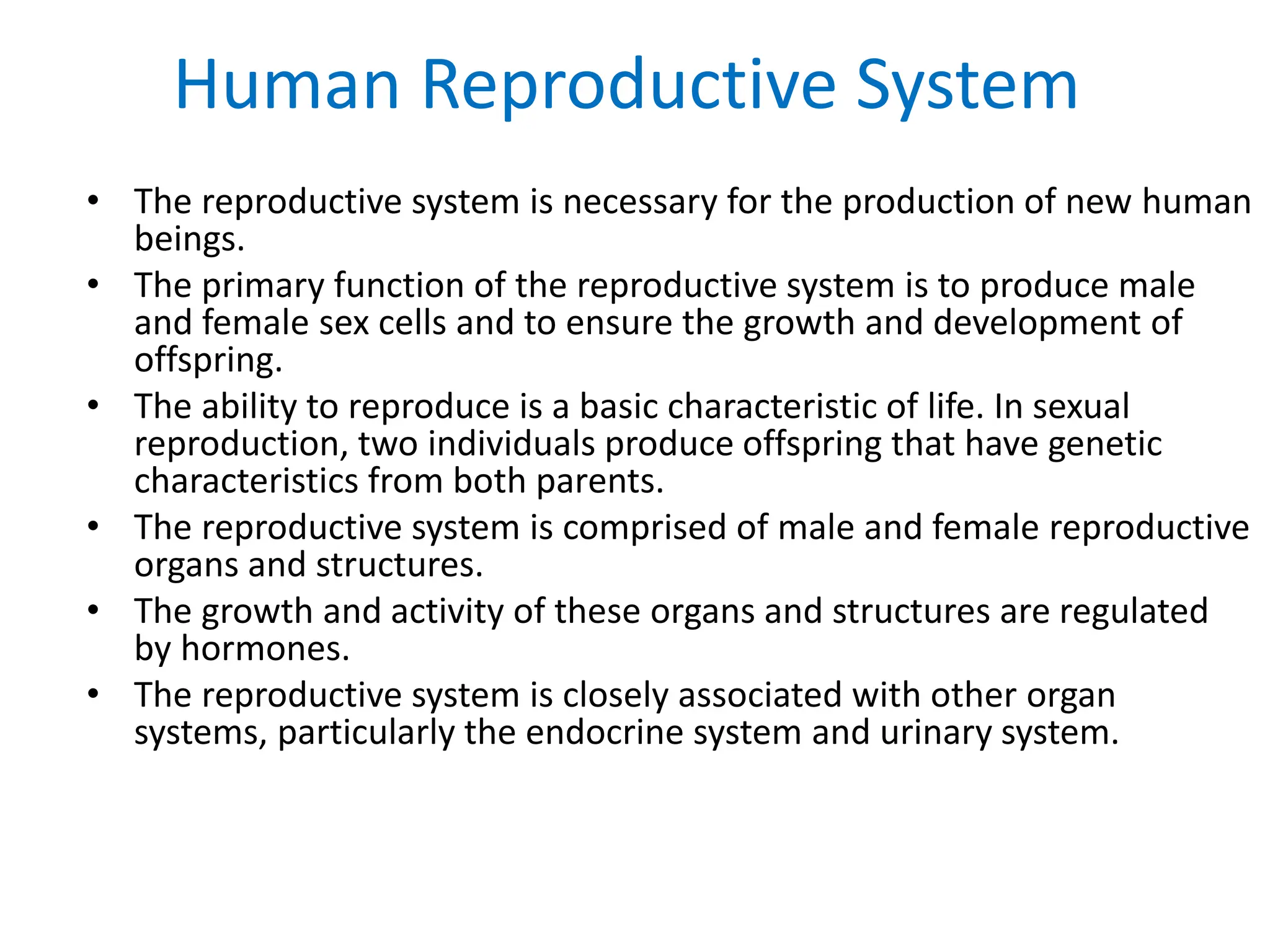 Human Reproductive System

• The reproductive system is necessary for the production of new human beings.
• The primary function of the reproductive system is to produce male and female sex cells and to ensure the growth and development of offspring.
• The ability to reproduce is a basic characteristic of life. In sexual reproduction, two individuals produce offspring that have genetic characteristics from both parents.
• The reproductive system is comprised of male and female reproductive organs and structures.
• The growth and activity of these organs and structures are regulated by hormones.
• The reproductive system is closely associated with other organ systems, particularly the endocrine system and urinary system.